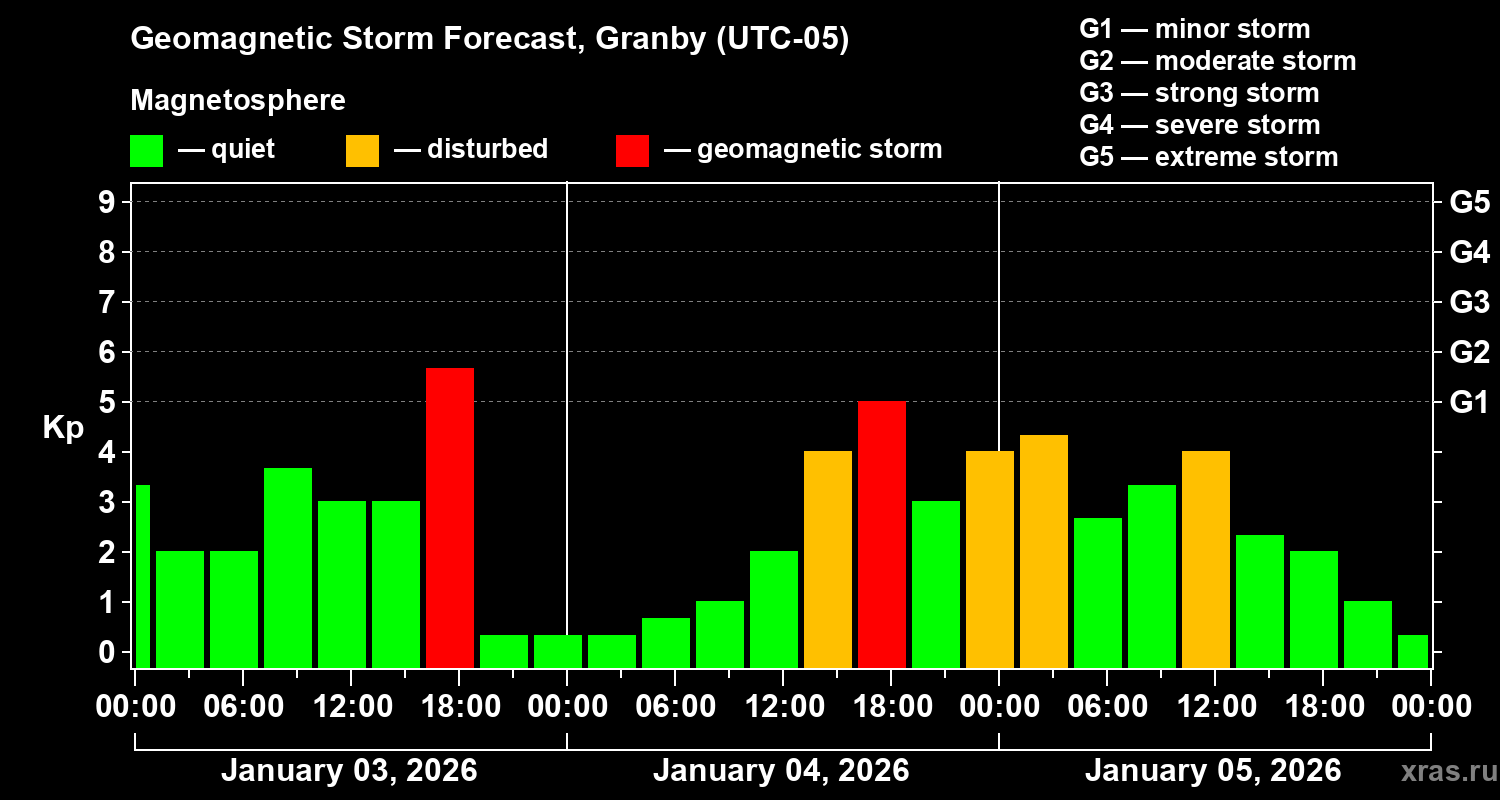 Geomagnetic Storm Forecast, Granby (UTC-05)

Magnetosphere

— quiet — disturbed — geomagnetic storm

G1 — minor storm
G2 — moderate storm
G3 — strong storm
G4 — severe storm
G5 — extreme storm

Kp

9
8
7
6
5
4
3
2
1
0

G5
G4
G3
G2
G1

00:00 06:00 12:00 18:00 00:00 06:00 12:00 18:00 00:00 06:00 12:00 18:00 00:00

January 03, 2026
January 04, 2026
January 05, 2026

xras.ru